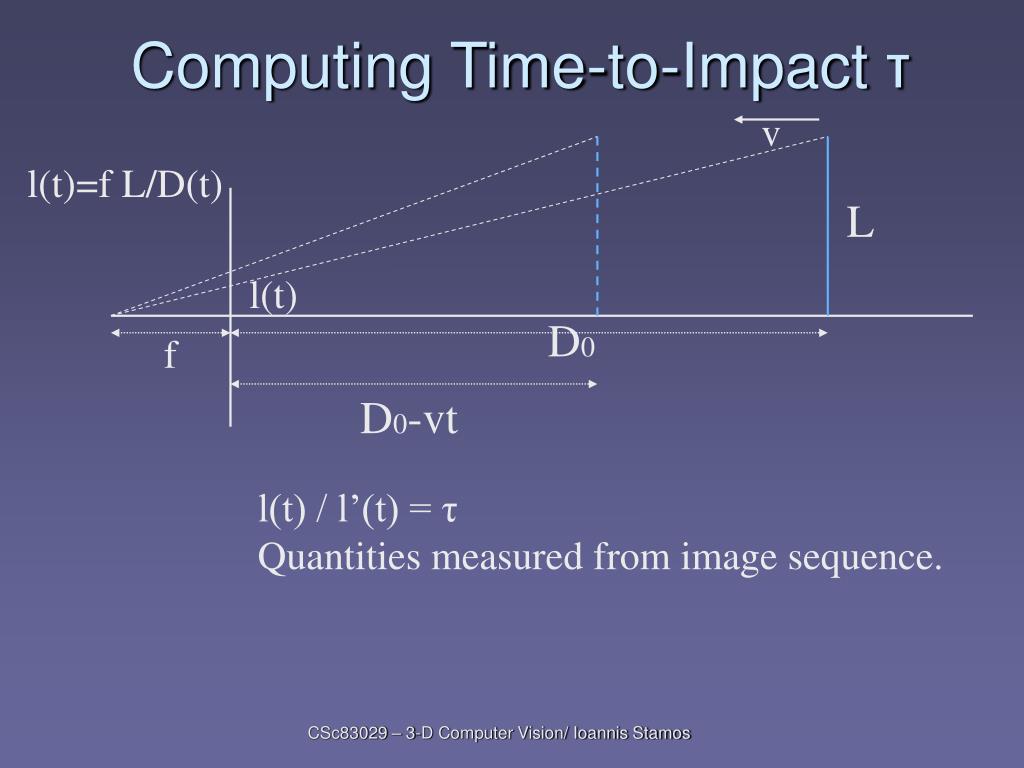 Computing Time-to-Impact τ

v

l(t)=f L/D(t)

L

l(t)

$D_0$

f

$D_0$-vt

l(t) / l’(t) = τ
Quantities measured from image sequence.

CSc83029 – 3-D Computer Vision/ Ioannis Stamos